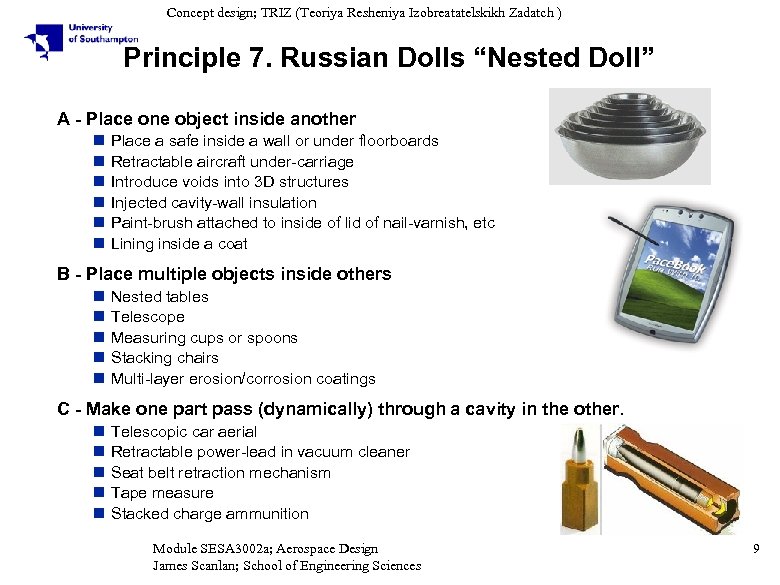 Concept design; TRIZ (Teoriya Resheniya Izobreatatelskikh Zadatch )

University of Southampton

Principle 7. Russian Dolls "Nested Doll"

A - Place one object inside another
- Place a safe inside a wall or under floorboards
- Retractable aircraft under-carriage
- Introduce voids into 3D structures
- Injected cavity-wall insulation
- Paint-brush attached to inside of lid of nail-varnish, etc
- Lining inside a coat

B - Place multiple objects inside others
- Nested tables
- Telescope
- Measuring cups or spoons
- Stacking chairs
- Multi-layer erosion/corrosion coatings

C - Make one part pass (dynamically) through a cavity in the other.
- Telescopic car aerial
- Retractable power-lead in vacuum cleaner
- Seat belt retraction mechanism
- Tape measure
- Stacked charge ammunition

PaceBook

Module SESA3002a; Aerospace Design
James Scanlan; School of Engineering Sciences

9